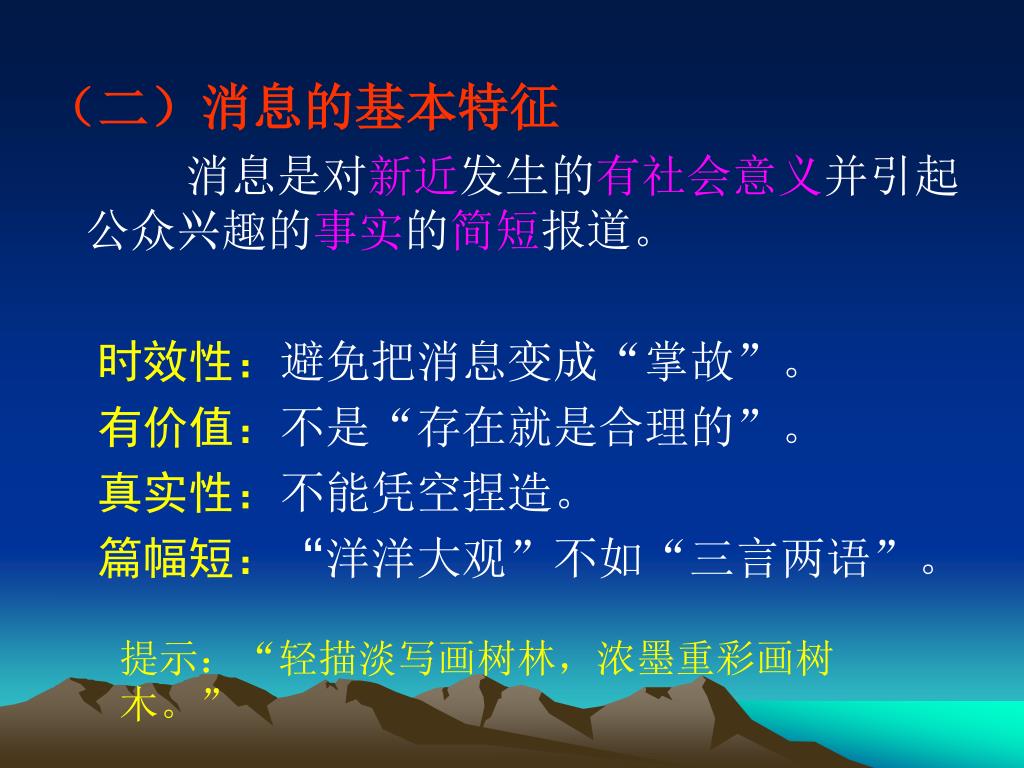 （二）消息的基本特征

消息是对新近发生的有社会意义并引起公众兴趣的事实的简短报道。

时效性：避免把消息变成“掌故”。
有价值：不是“存在就是合理的”。
真实性：不能凭空捏造。
篇幅短：“洋洋大观”不如“三言两语”。

提示：“轻描淡写画树林，浓墨重彩画树木。”